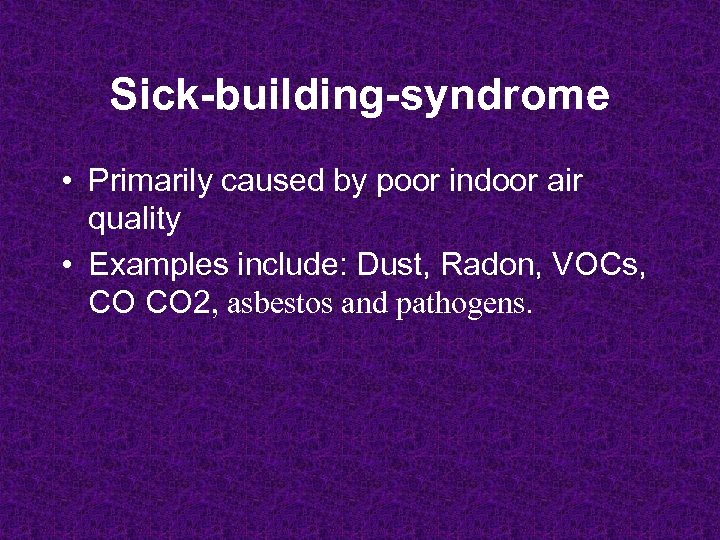 Sick-building-syndrome

• Primarily caused by poor indoor air quality
• Examples include: Dust, Radon, VOCs, CO CO2, asbestos and pathogens.